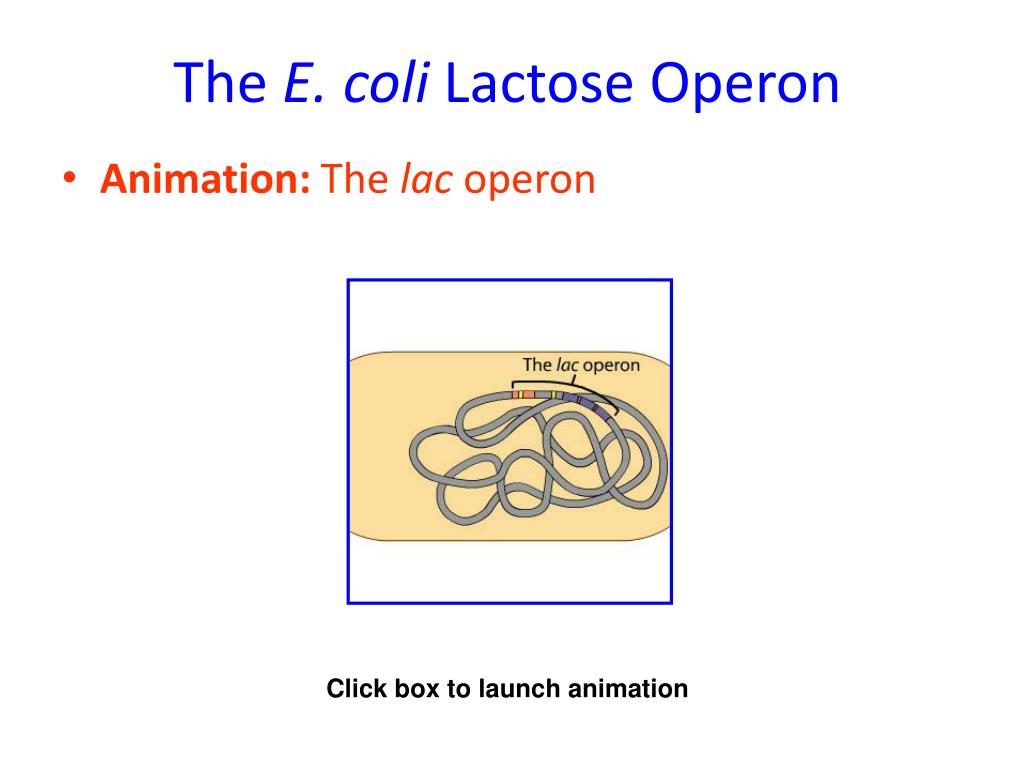 The E. coli Lactose Operon

• Animation: The lac operon

The lac operon

Click box to launch animation